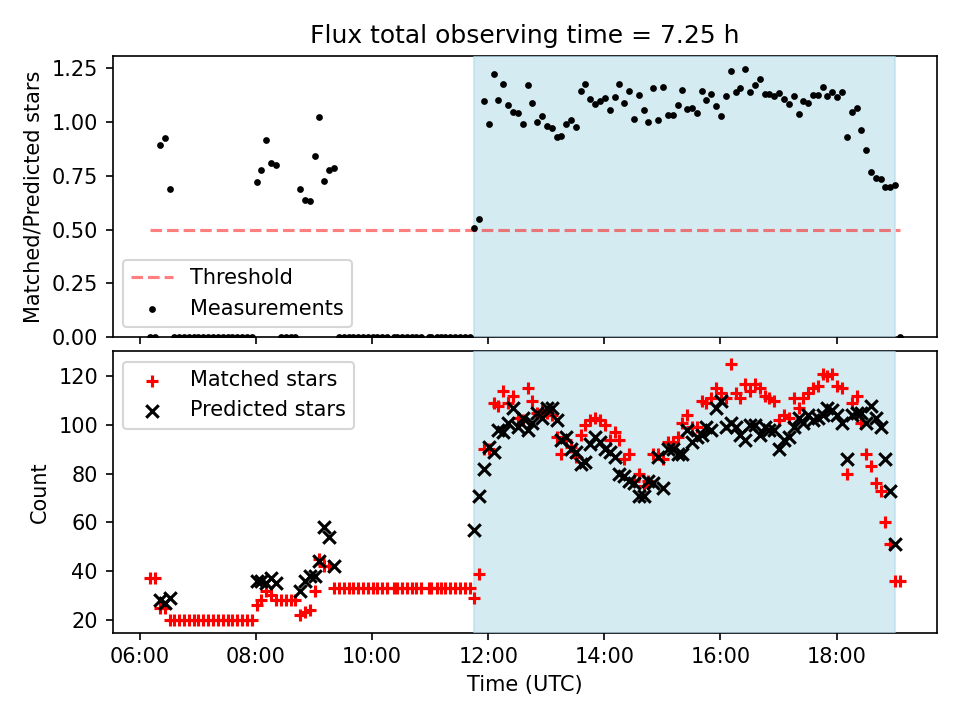 Flux total observing time = 7.25 h

Matched/Predicted stars

1.25
1.00
0.75
0.50
0.25
0.00

Threshold
Measurements

Count

120
100
80
60
40
20

Matched stars
Predicted stars

06:00 08:00 10:00 12:00 14:00 16:00 18:00

Time (UTC)